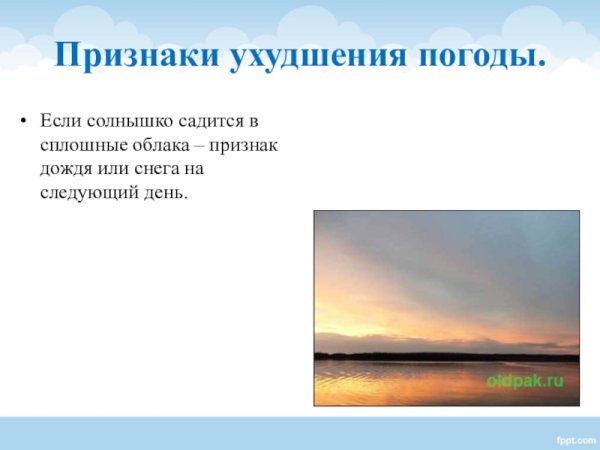 Признаки ухудшения погоды.

• Если солнышко садится в сплошные облака – признак дождя или снега на следующий день.

oldpak.ru

fppt.com